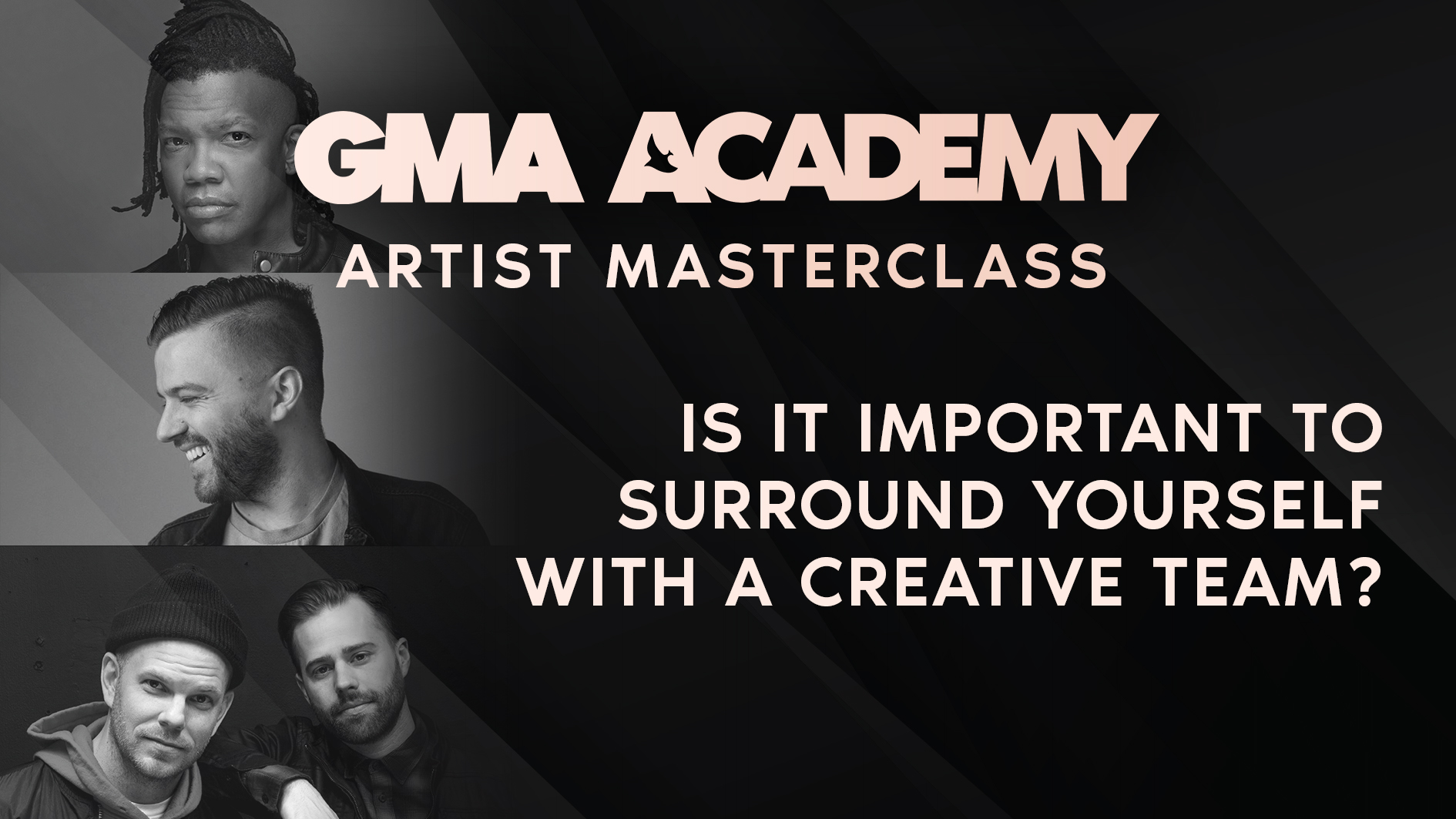 GMA ACADEMY
ARTIST MASTERCLASS

IS IT IMPORTANT TO SURROUND YOURSELF WITH A CREATIVE TEAM?